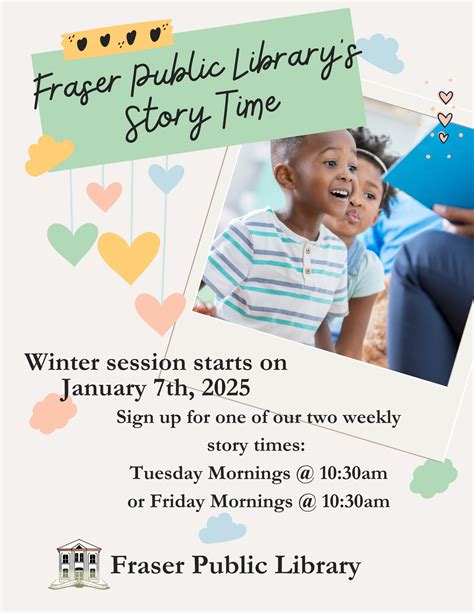 Fraser Public Library's Story Time

Winter session starts on January 7th, 2025

Sign up for one of our two weekly story times:
Tuesday Mornings @ 10:30am
or Friday Mornings @ 10:30am

Fraser Public Library